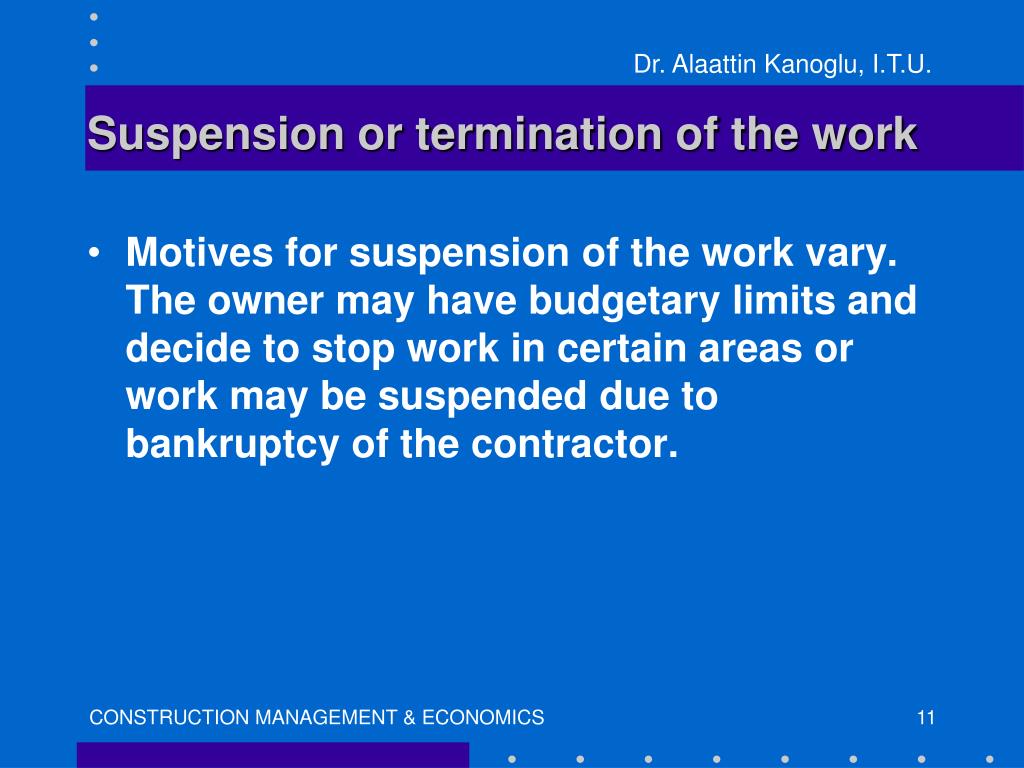 Dr. Alaattin Kanoglu, I.T.U.

Suspension or termination of the work

• Motives for suspension of the work vary. The owner may have budgetary limits and decide to stop work in certain areas or work may be suspended due to bankruptcy of the contractor.

CONSTRUCTION MANAGEMENT & ECONOMICS

11